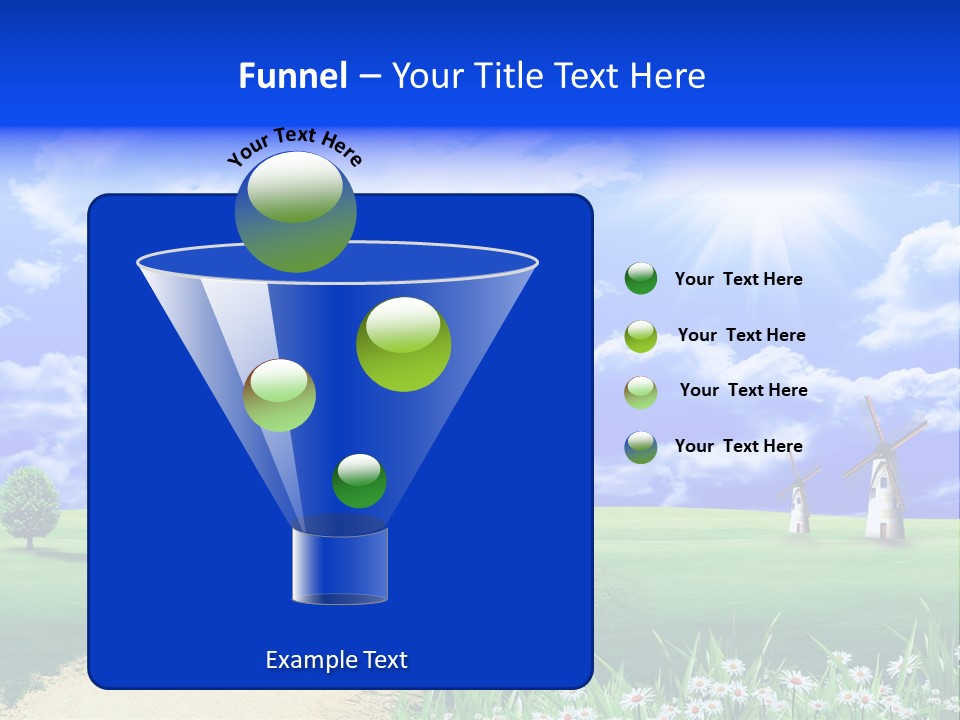 Funnel – Your Title Text Here

Your Text Here

Your Text Here

Your Text Here

Your Text Here

Your Text Here

Example Text